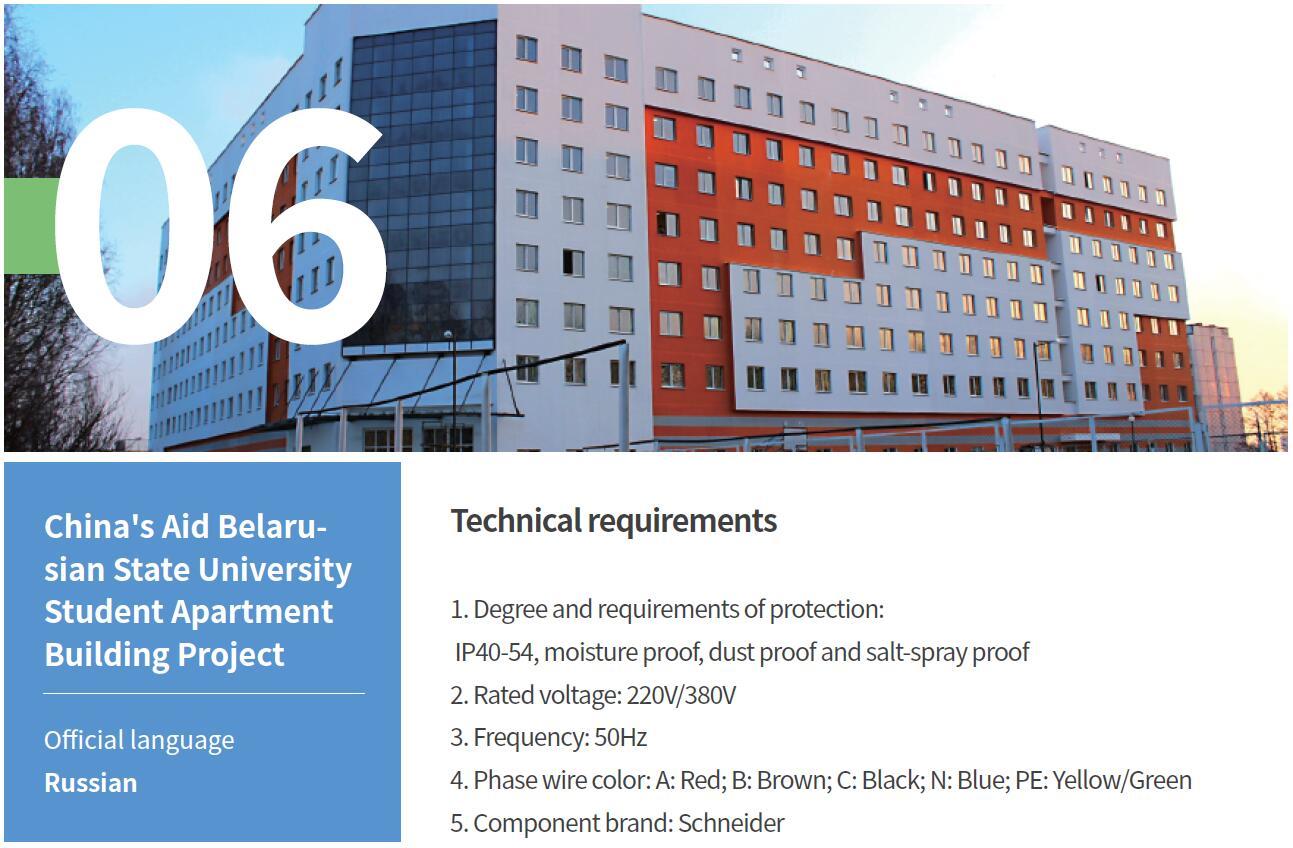 06

China's Aid Belarusian State University Student Apartment Building Project

Official language
Russian

Technical requirements

1. Degree and requirements of protection:
IP40-54, moisture proof, dust proof and salt-spray proof
2. Rated voltage: 220V/380V
3. Frequency: 50Hz
4. Phase wire color: A: Red; B: Brown; C: Black; N: Blue; PE: Yellow/Green
5. Component brand: Schneider